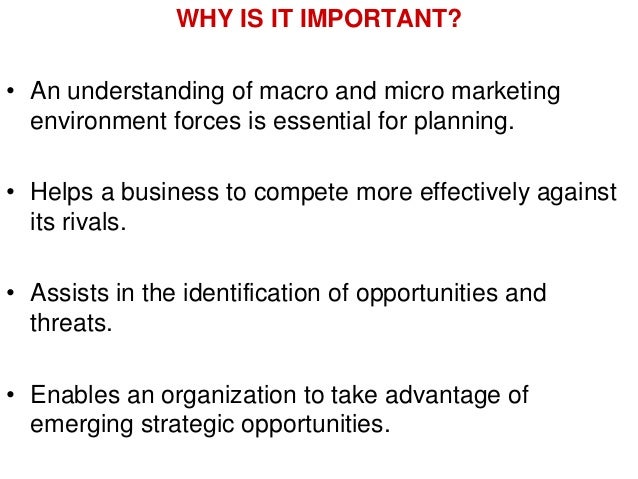 WHY IS IT IMPORTANT?

• An understanding of macro and micro marketing environment forces is essential for planning.

• Helps a business to compete more effectively against its rivals.

• Assists in the identification of opportunities and threats.

• Enables an organization to take advantage of emerging strategic opportunities.